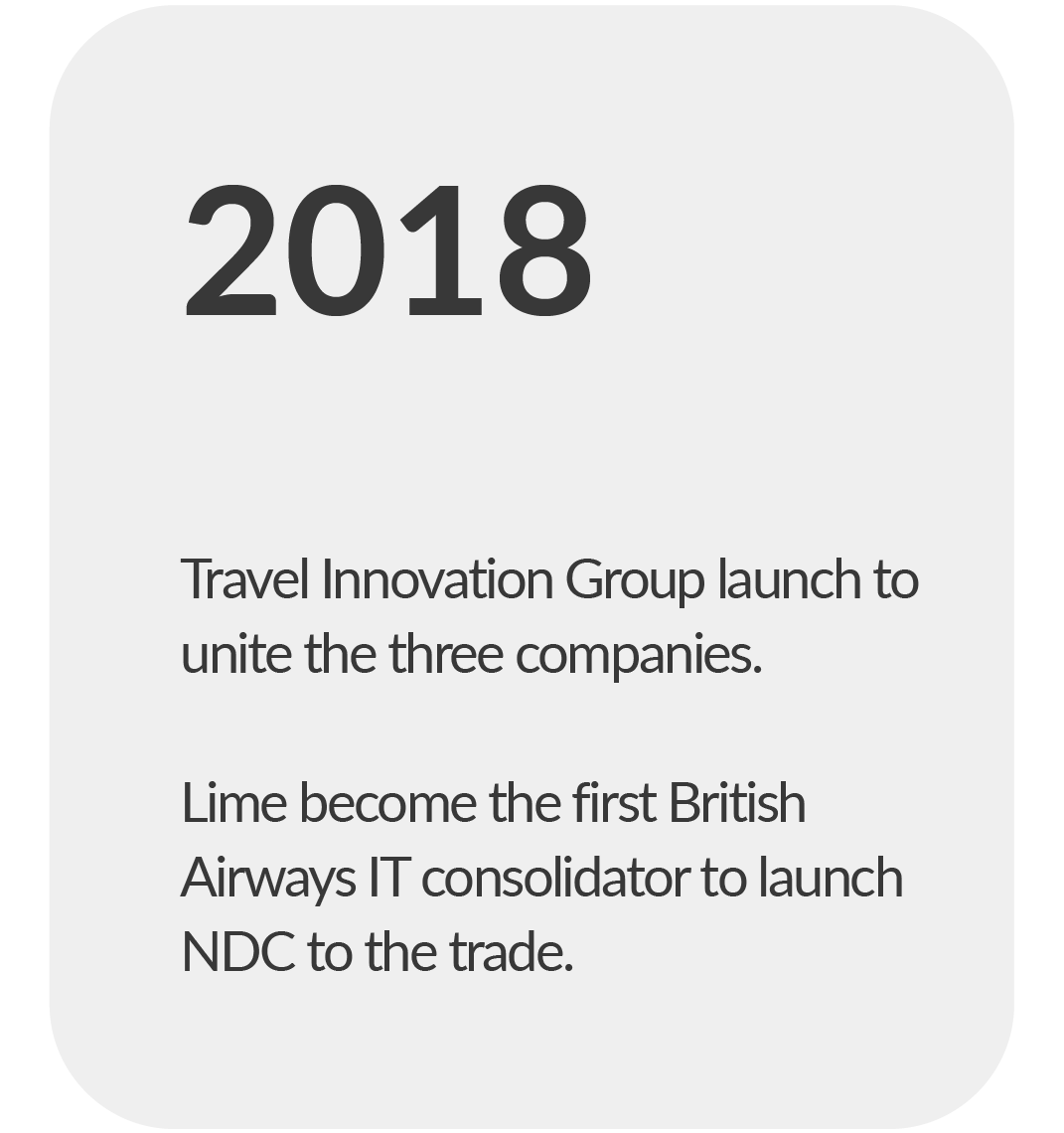 2018

Travel Innovation Group launch to unite the three companies.

Lime become the first British Airways IT consolidator to launch NDC to the trade.